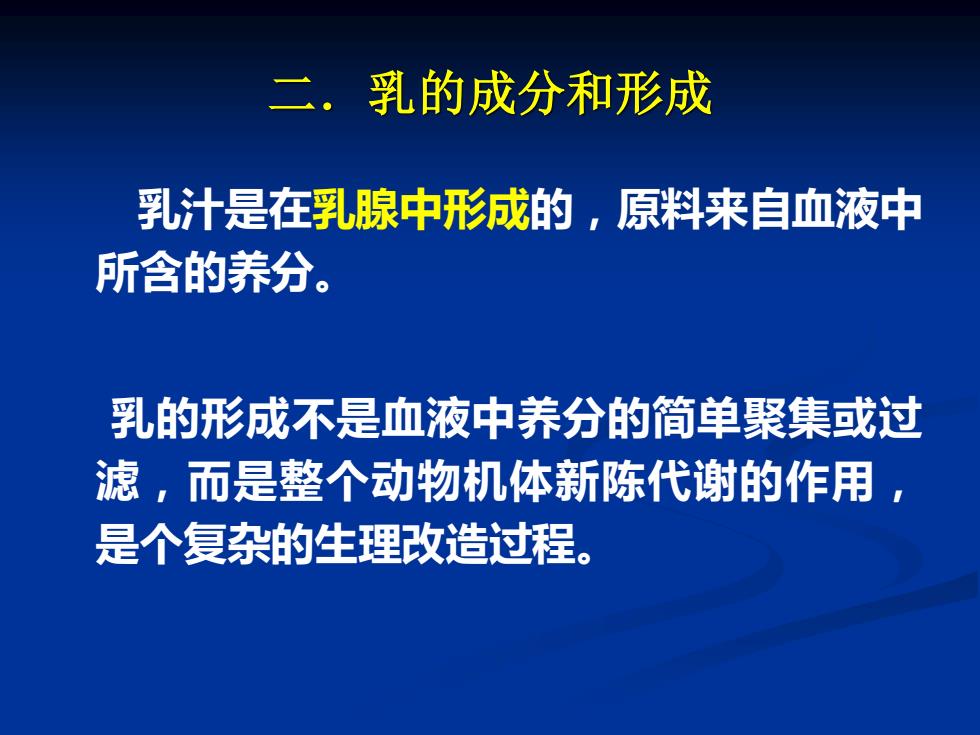 二．乳的成分和形成

乳汁是在乳腺中形成的，原料来自血液中所含的养分。

乳的形成不是血液中养分的简单聚集或过滤，而是整个动物机体新陈代谢的作用，是个复杂的生理改造过程。